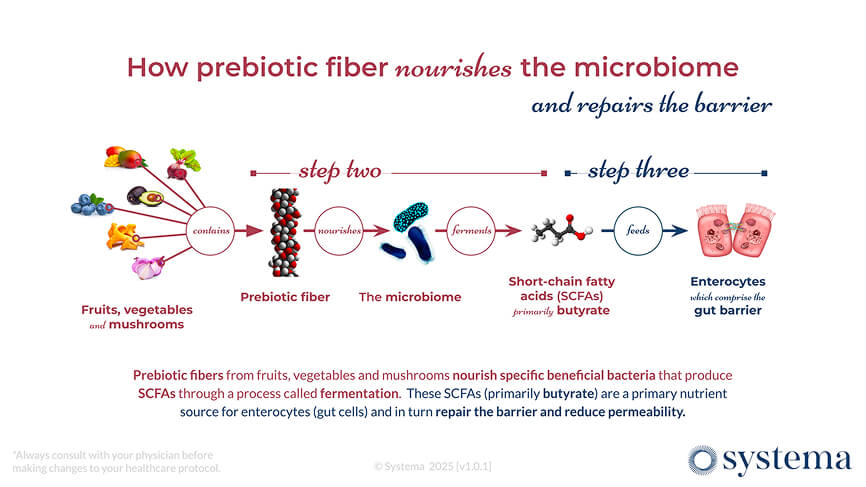 How prebiotic fiber nourishes the microbiome

and repairs the barrier

step two

step three

contains

nourishes

ferments

feeds

Fruits, vegetables and mushrooms

Prebiotic fiber

The microbiome

Short-chain fatty acids (SCFAs) primarily butyrate

Enterocytes which comprise the gut barrier

Prebiotic fibers from fruits, vegetables and mushrooms nourish specific beneficial bacteria that produce SCFAs through a process called fermentation. These SCFAs (primarily butyrate) are a primary nutrient source for enterocytes (gut cells) and in turn repair the barrier and reduce permeability.

*Always consult with your physician before making changes to your healthcare protocol.

© Systema 2025 [v1.0.1]

systema